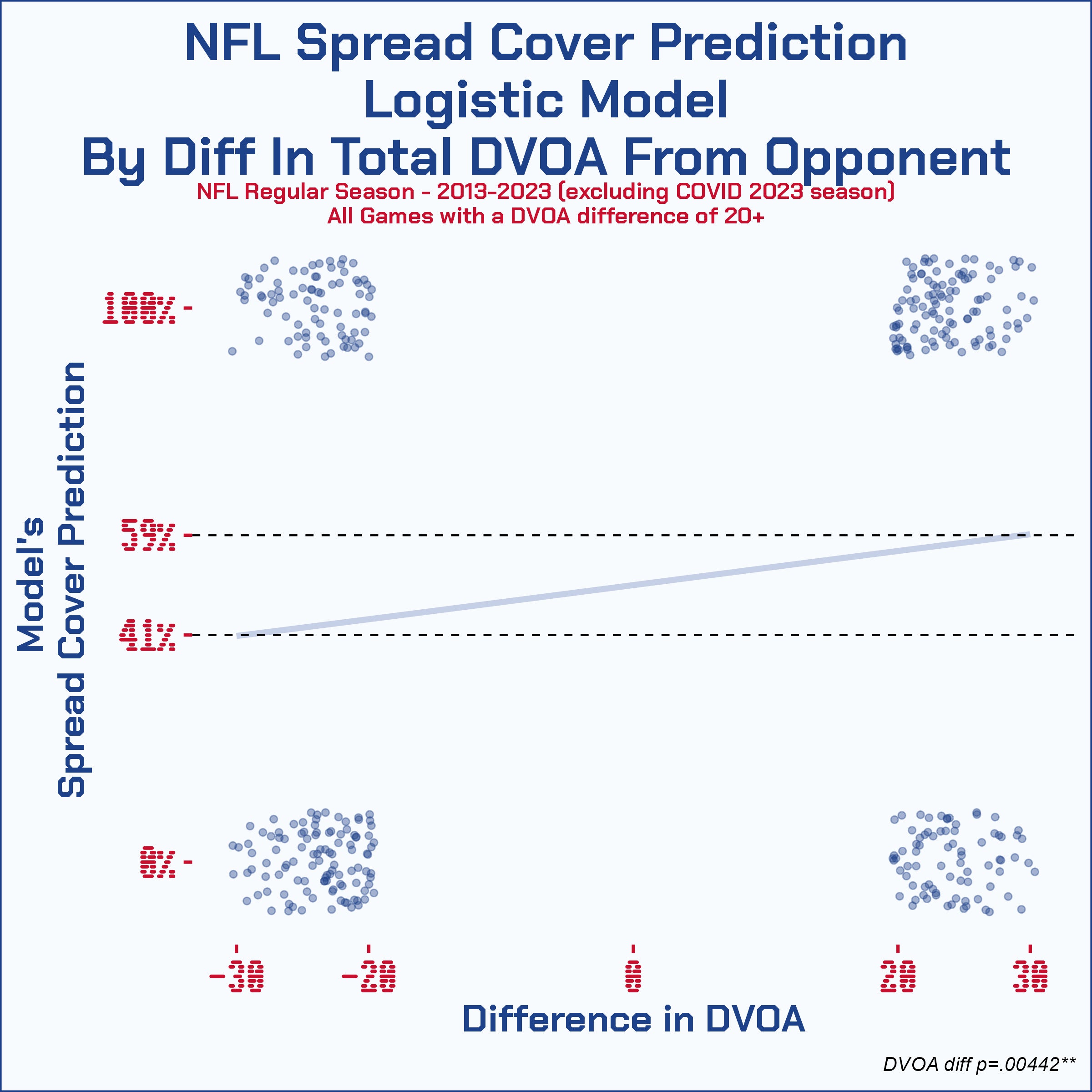 NFL Spread Cover Prediction
Logistic Model
By Diff In Total DVOA From Opponent

NFL Regular Season - 2013-2023 (excluding COVID 2023 season)
All Games with a DVOA difference of 20+

Model's
Spread Cover Prediction

100%
59%
41%
0%

-30
-20
0
20
30

Difference in DVOA

DVOA diff p=.00442**